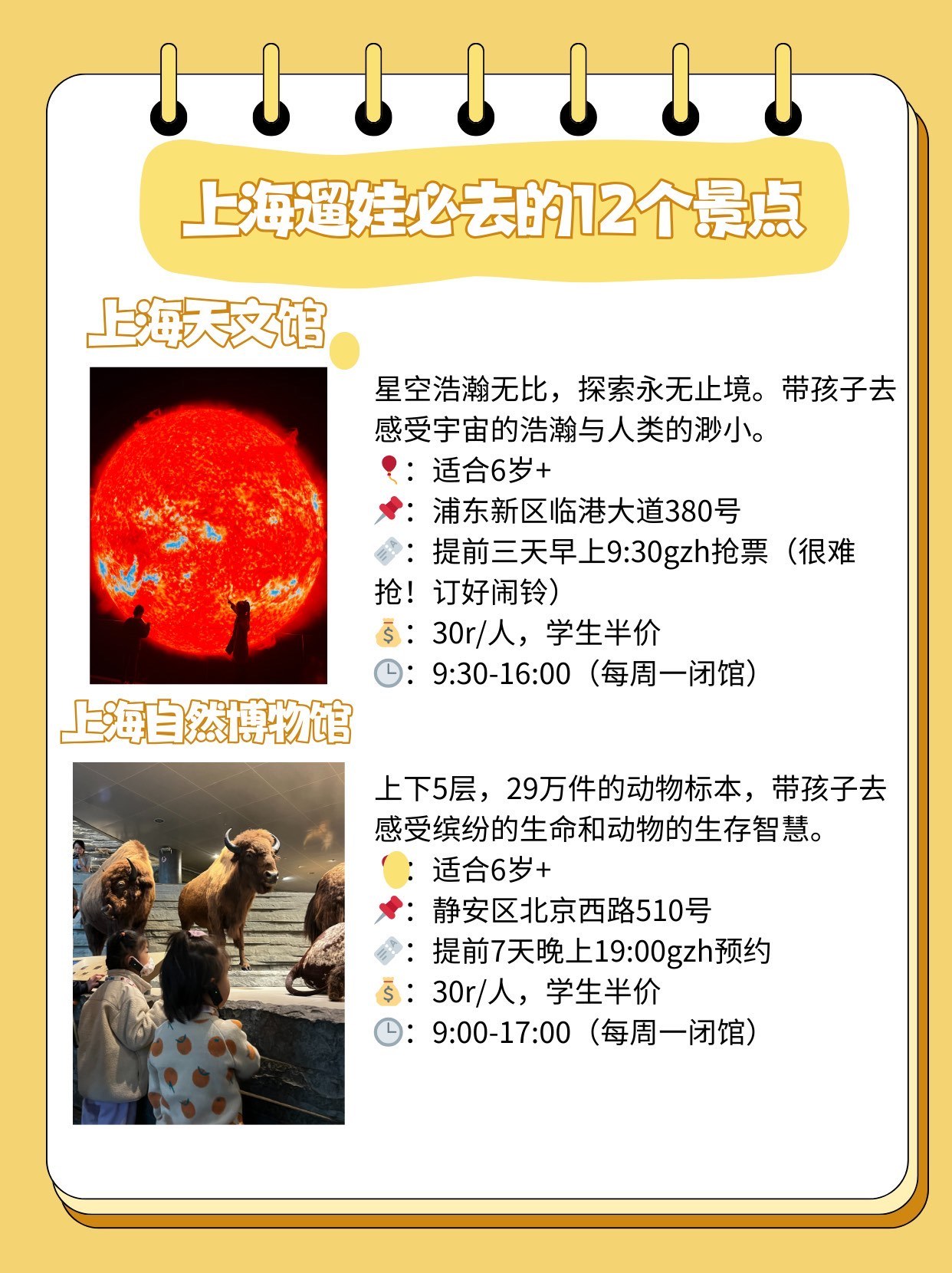 上海遛娃必去的12个景点

上海天文馆

星空浩瀚无比，探索永无止境。带孩子去感受宇宙的浩瀚与人类的渺小。
🎈：适合6岁+
📌：浦东新区临港大道380号
🎫：提前三天早上9:30gzh抢票（很难抢！订好闹铃）
💰：30r/人，学生半价
🕒：9:30-16:00（每周一闭馆）

上海自然博物馆

上下5层，29万件的动物标本，带孩子去感受缤纷的生命和动物的生存智慧。
🎈：适合6岁+
📌：静安区北京西路510号
🎫：提前7天晚上19:00gzh预约
💰：30r/人，学生半价
🕒：9:00-17:00（每周一闭馆）